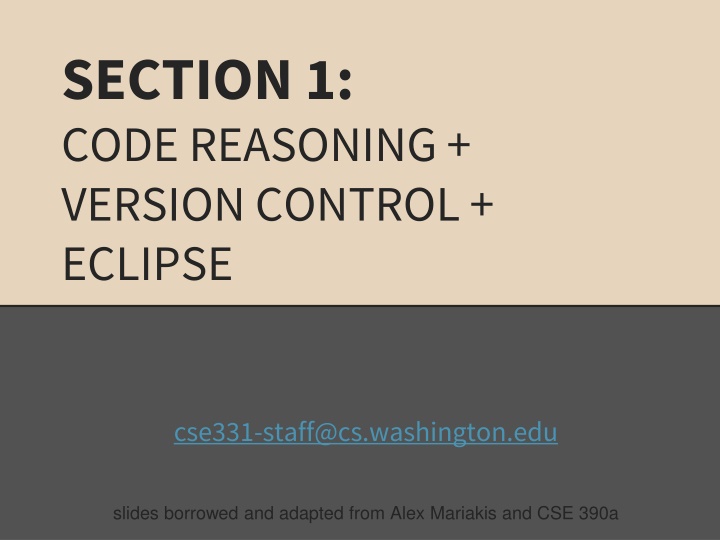 SECTION 1:
CODE REASONING + VERSION CONTROL + ECLIPSE

cse331-staff@cs.washington.edu

slides borrowed and adapted from Alex Mariakis and CSE 390a